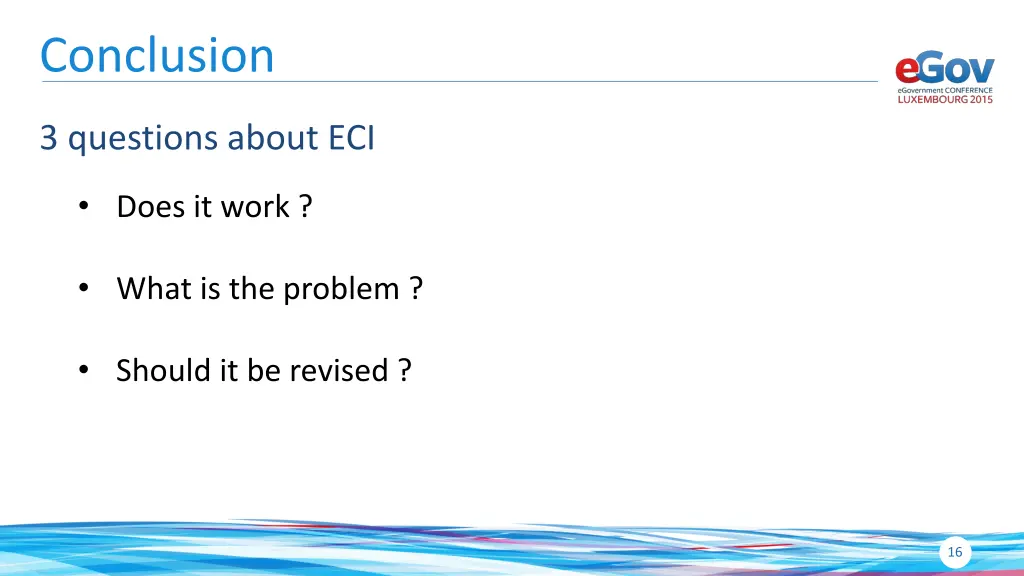 Conclusion

eGov
eGovernment CONFERENCE
LUXEMBOURG 2015

3 questions about ECI

• Does it work ?

• What is the problem ?

• Should it be revised ?

16